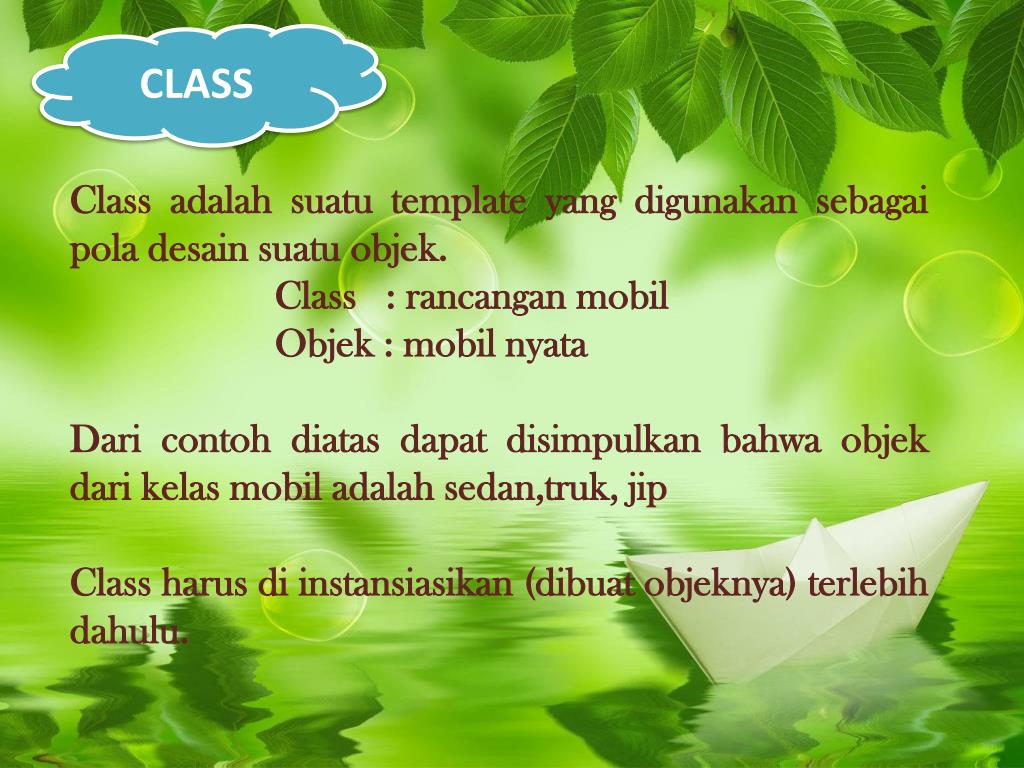 CLASS

Class adalah suatu template yang digunakan sebagai pola desain suatu objek.

Class : rancangan mobil
Objek : mobil nyata

Dari contoh diatas dapat disimpulkan bahwa objek dari kelas mobil adalah sedan,truk, jip

Class harus di instansiasikan (dibuat objeknya) terlebih dahulu.